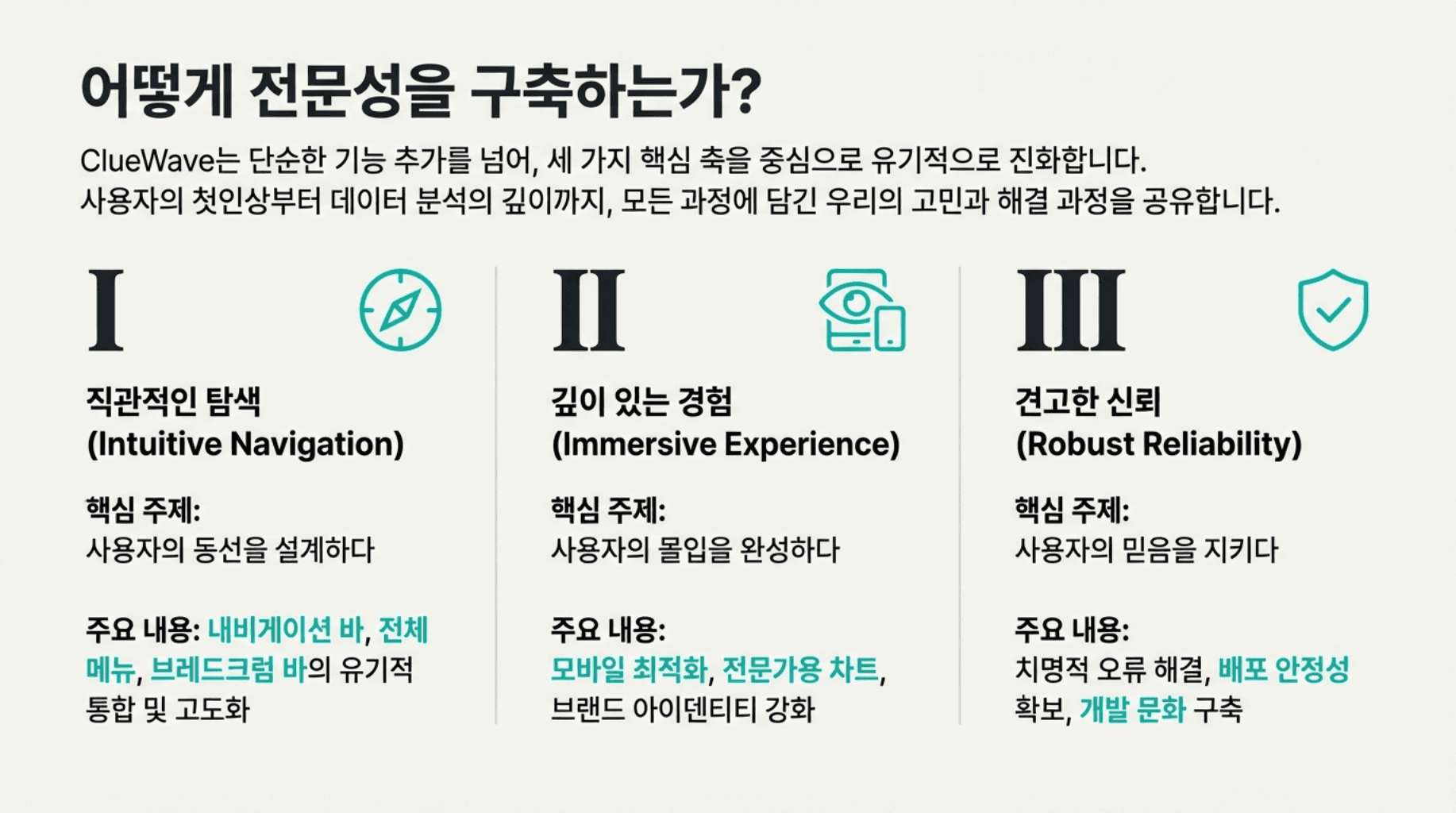 어떻게 전문성을 구축하는가?

ClueWave는 단순한 기능 추가를 넘어, 세 가지 핵심 축을 중심으로 유기적으로 진화합니다. 사용자의 첫인상부터 데이터 분석의 깊이까지, 모든 과정에 담긴 우리의 고민과 해결 과정을 공유합니다.

I

직관적인 탐색 (Intuitive Navigation)

핵심 주제: 사용자의 동선을 설계하다

주요 내용: 내비게이션 바, 전체 메뉴, 브레드크럼 바의 유기적 통합 및 고도화

II

깊이 있는 경험 (Immersive Experience)

핵심 주제: 사용자의 몰입을 완성하다

주요 내용: 모바일 최적화, 전문가용 차트, 브랜드 아이덴티티 강화

III

견고한 신뢰 (Robust Reliability)

핵심 주제: 사용자의 믿음을 지키다

주요 내용: 치명적 오류 해결, 배포 안정성 확보, 개발 문화 구축